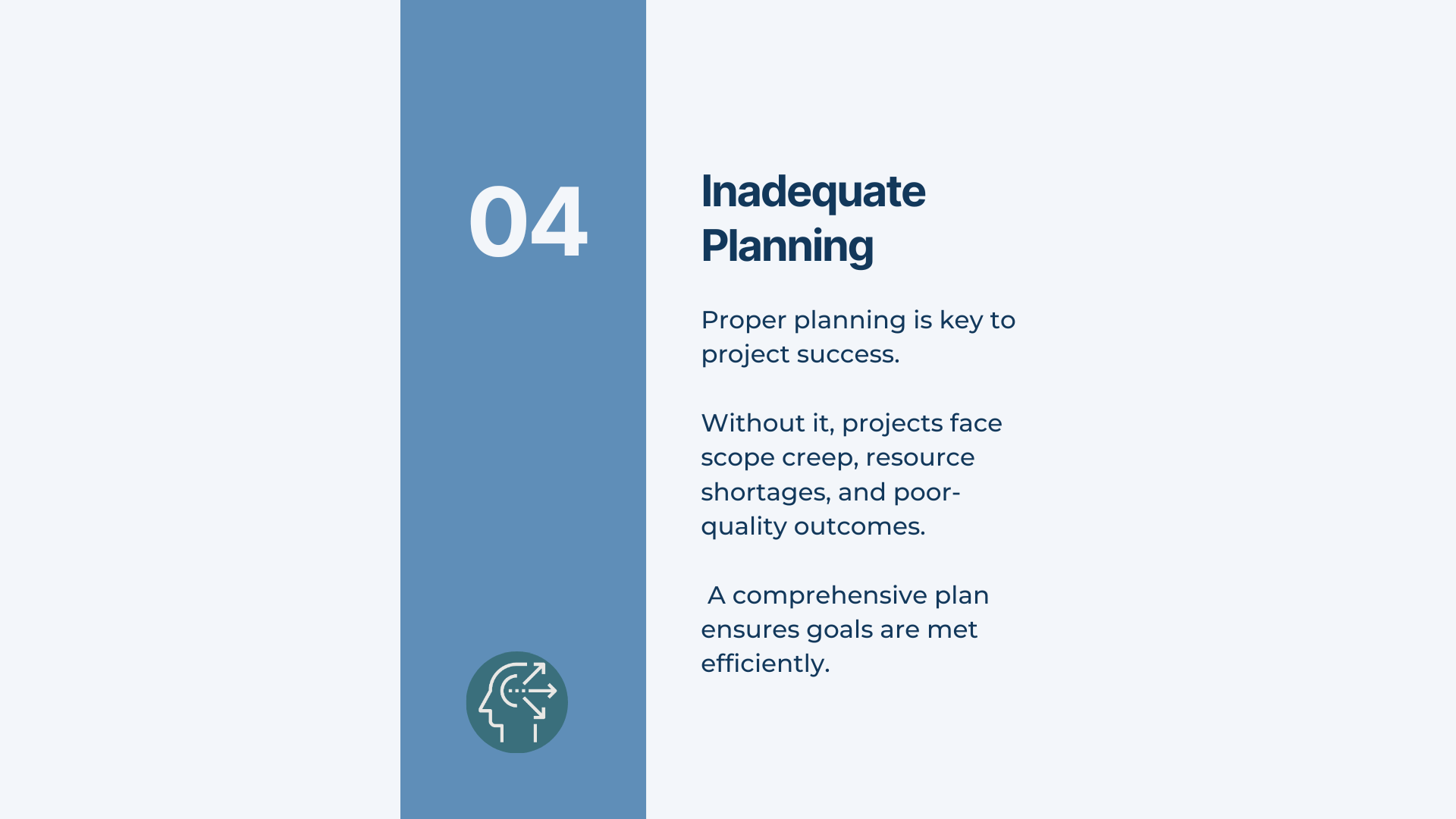 04

Inadequate Planning

Proper planning is key to project success.

Without it, projects face scope creep, resource shortages, and poor-quality outcomes.

A comprehensive plan ensures goals are met efficiently.